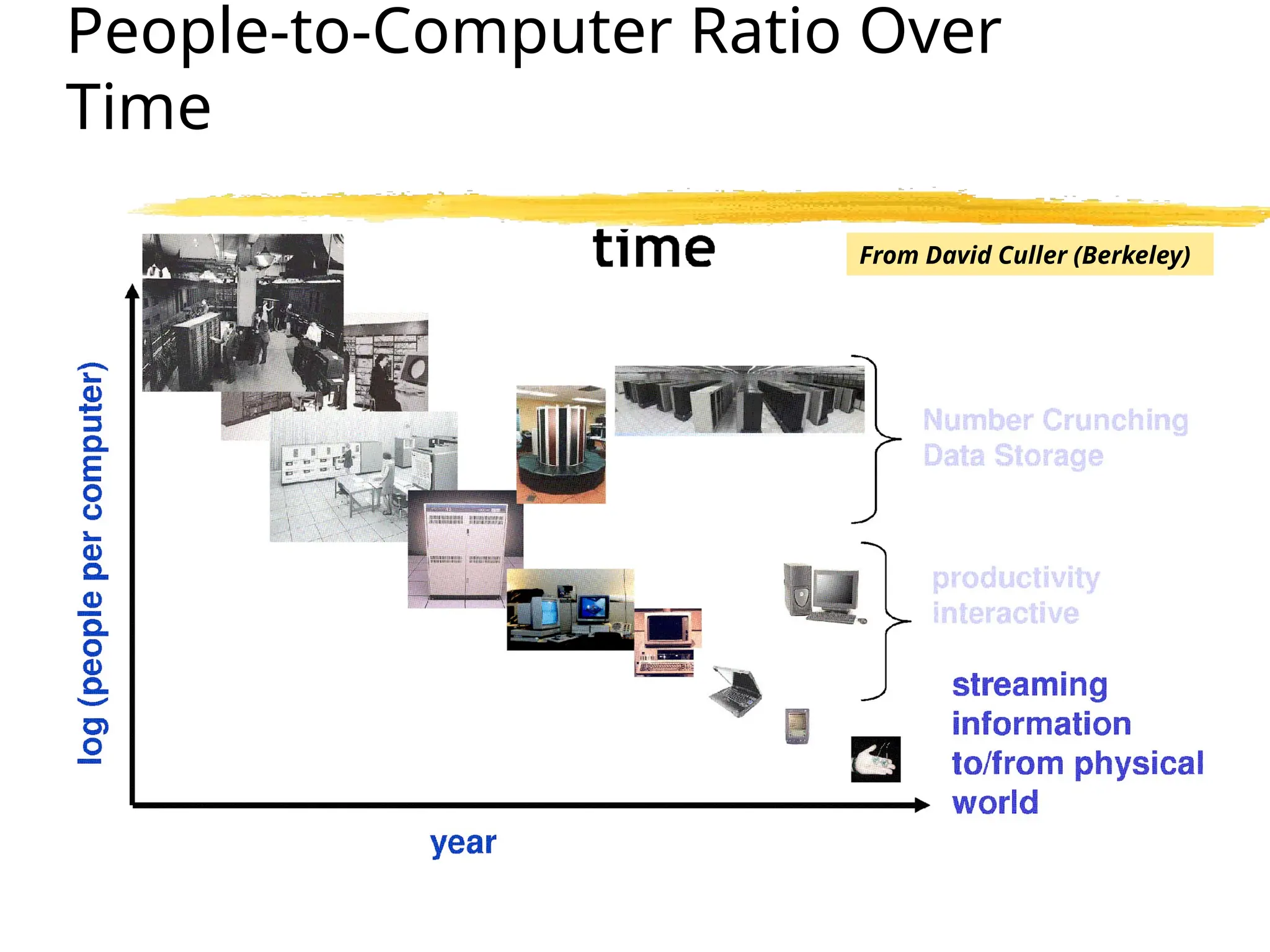 People-to-Computer Ratio Over Time

time

From David Culler (Berkeley)

log (people per computer)

Number Crunching
Data Storage

productivity
interactive

streaming information to/from physical world

year